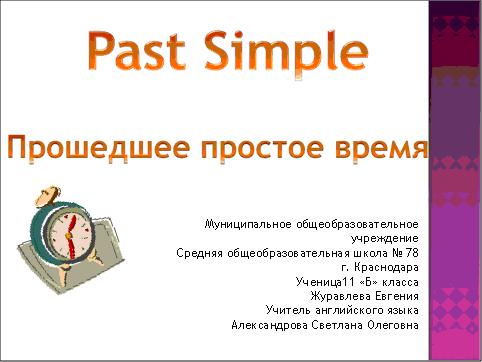 Past Simple

Прошедшее простое время

Муниципальное общеобразовательное учреждение
Средняя общеобразовательная школа № 78
г. Краснодара
Ученица11 «Б» класса
Журавлева Евгения
Учитель английского языка
Александрова Светлана Олеговна